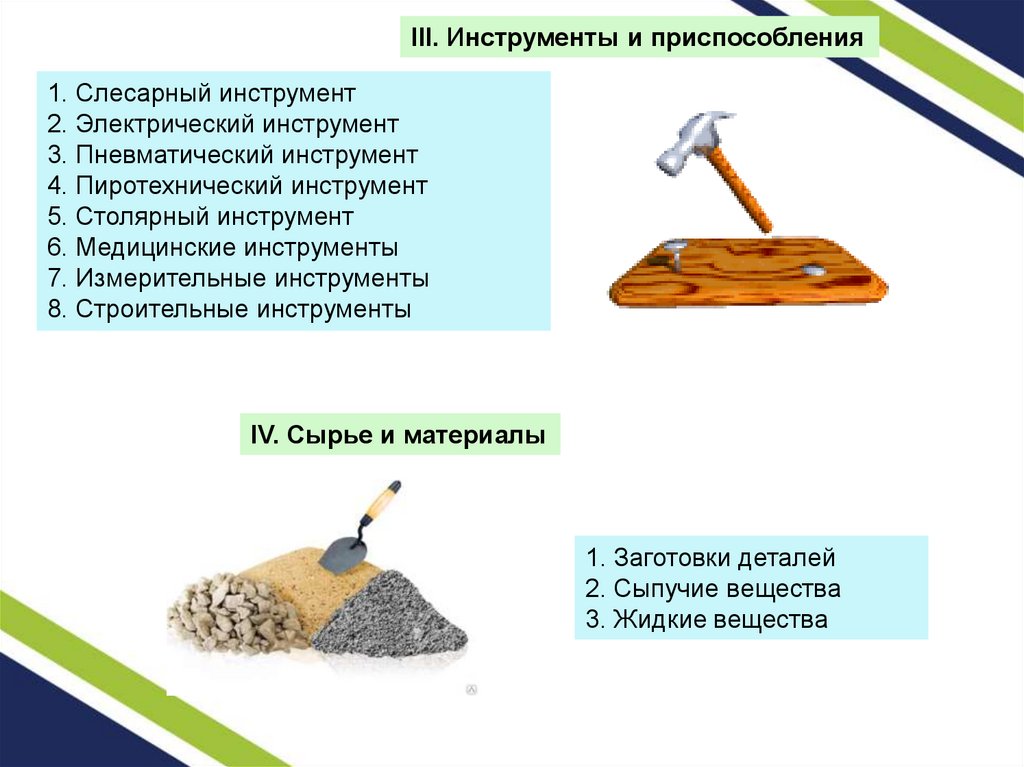 III. Инструменты и приспособления

1. Слесарный инструмент
2. Электрический инструмент
3. Пневматический инструмент
4. Пиротехнический инструмент
5. Столярный инструмент
6. Медицинские инструменты
7. Измерительные инструменты
8. Строительные инструменты

IV. Сырье и материалы

1. Заготовки деталей
2. Сыпучие вещества
3. Жидкие вещества